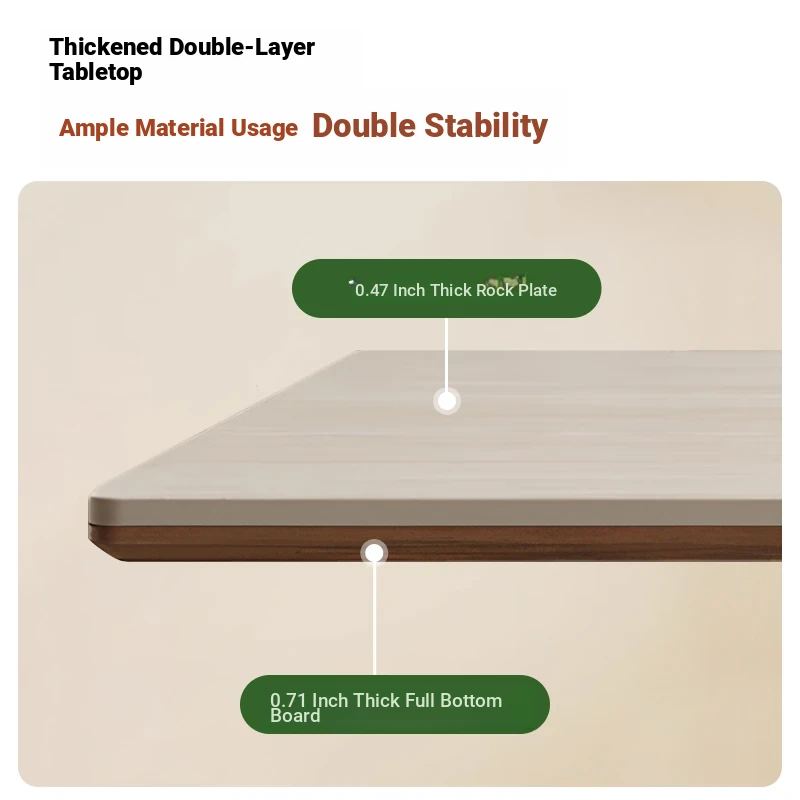 Thickened Double-Layer Tabletop

Ample Material Usage Double Stability

0.47 Inch Thick Rock Plate

0.71 Inch Thick Full Bottom Board